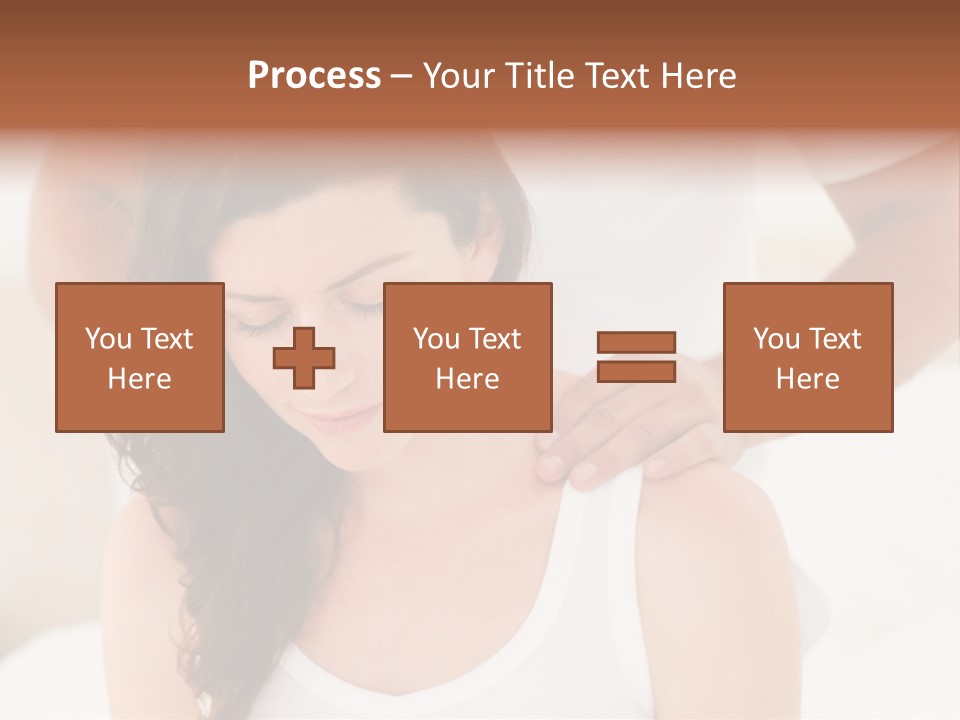 Process – Your Title Text Here

You Text Here

You Text Here

You Text Here